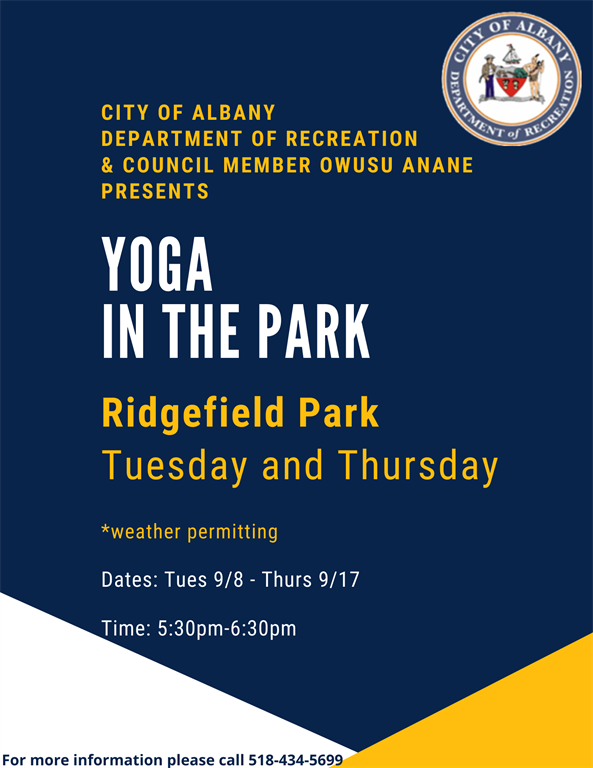 CITY OF ALBANY
DEPARTMENT of RECREATION

CITY OF ALBANY
DEPARTMENT OF RECREATION
& COUNCIL MEMBER OWUSU ANANE
PRESENTS

YOGA
IN THE PARK

Ridgefield Park
Tuesday and Thursday

*weather permitting

Dates: Tues 9/8 - Thurs 9/17

Time: 5:30pm-6:30pm

For more information please call 518-434-5699